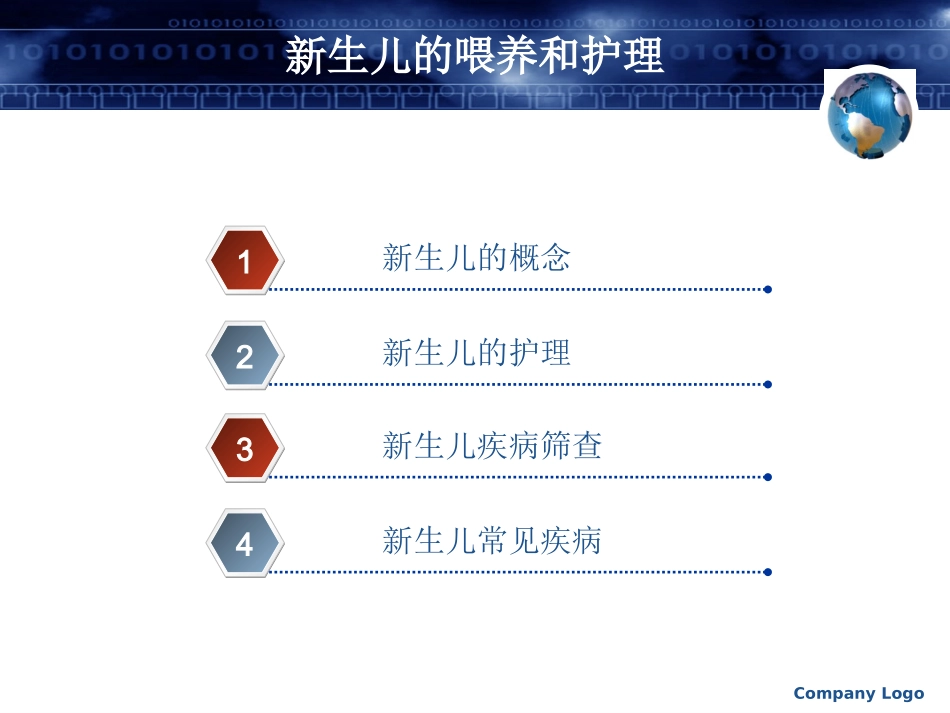 新生儿的喂养和护理

1 新生儿的概念

2 新生儿的护理

3 新生儿疾病筛查

4 新生儿常见疾病

Company Logo